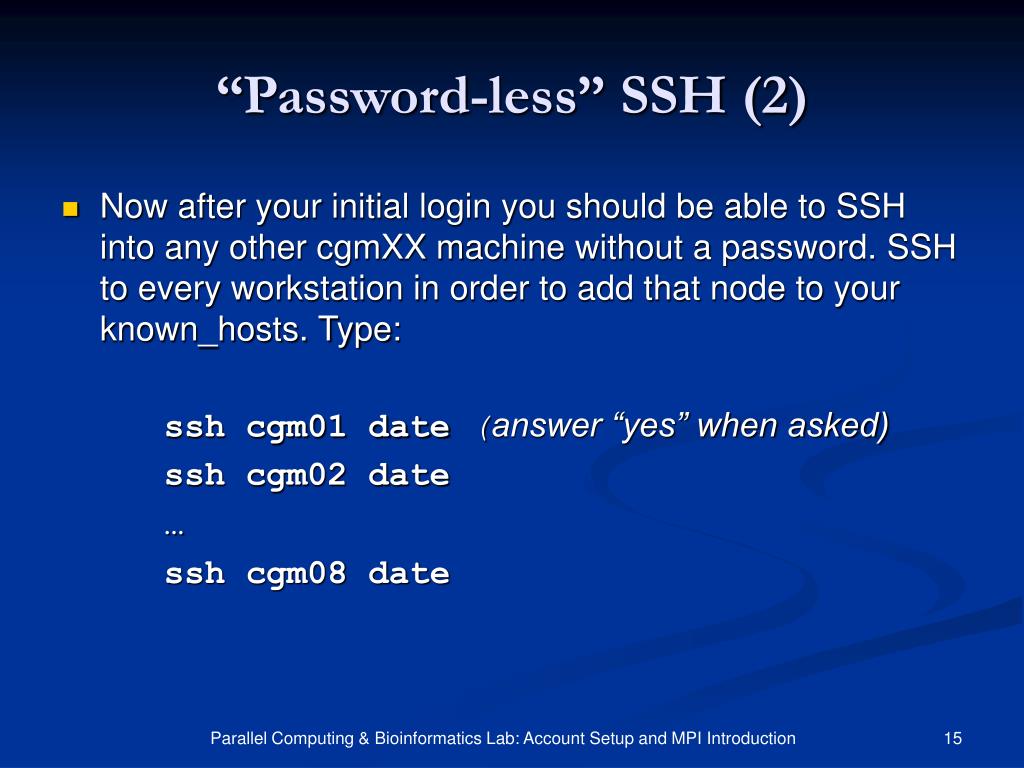 “Password-less” SSH (2)

Now after your initial login you should be able to SSH into any other cgmXX machine without a password. SSH to every workstation in order to add that node to your known_hosts. Type:

ssh cgm01 date (answer “yes” when asked)
ssh cgm02 date
…
ssh cgm08 date

Parallel Computing & Bioinformatics Lab: Account Setup and MPI Introduction

15